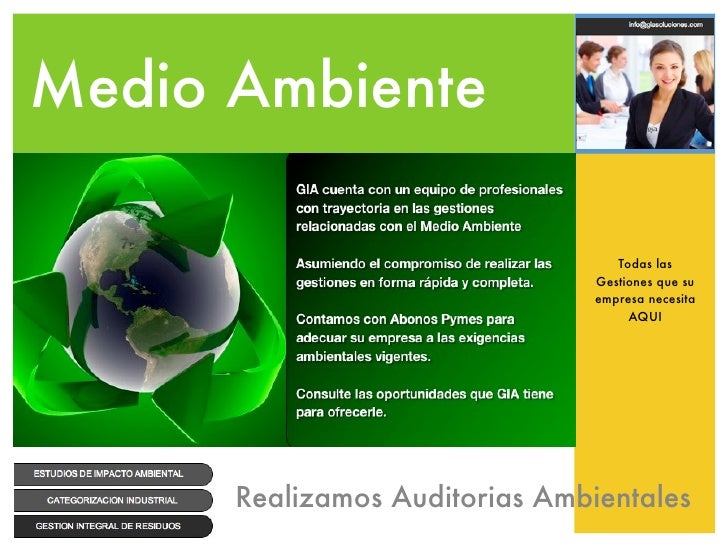 Medio Ambiente

info@giasoluciones.com

GIA cuenta con un equipo de profesionales con trayectoria en las gestiones relacionadas con el Medio Ambiente

Asumiendo el compromiso de realizar las gestiones en forma rápida y completa.

Contamos con Abonos Pymes para adecuar su empresa a las exigencias ambientales vigentes.

Consulte las oportunidades que GIA tiene para ofrecerle.

Todas las Gestiones que su empresa necesita AQUI

ESTUDIOS DE IMPACTO AMBIENTAL

CATEGORIZACION INDUSTRIAL

GESTION INTEGRAL DE RESIDUOS

Realizamos Auditorias Ambientales